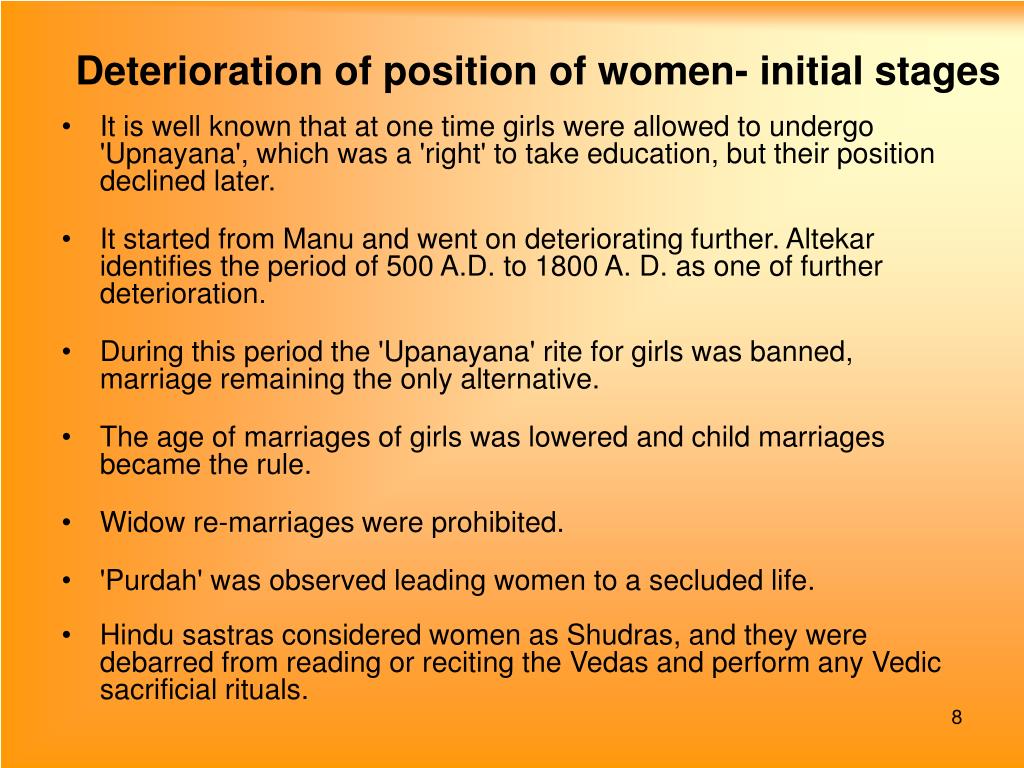 Deterioration of position of women- initial stages

• It is well known that at one time girls were allowed to undergo 'Upnayana', which was a 'right' to take education, but their position declined later.

• It started from Manu and went on deteriorating further. Altekar identifies the period of 500 A.D. to 1800 A. D. as one of further deterioration.

• During this period the 'Upanayana' rite for girls was banned, marriage remaining the only alternative.

• The age of marriages of girls was lowered and child marriages became the rule.

• Widow re-marriages were prohibited.

• 'Purdah' was observed leading women to a secluded life.

• Hindu sastras considered women as Shudras, and they were debarred from reading or reciting the Vedas and perform any Vedic sacrificial rituals.

8